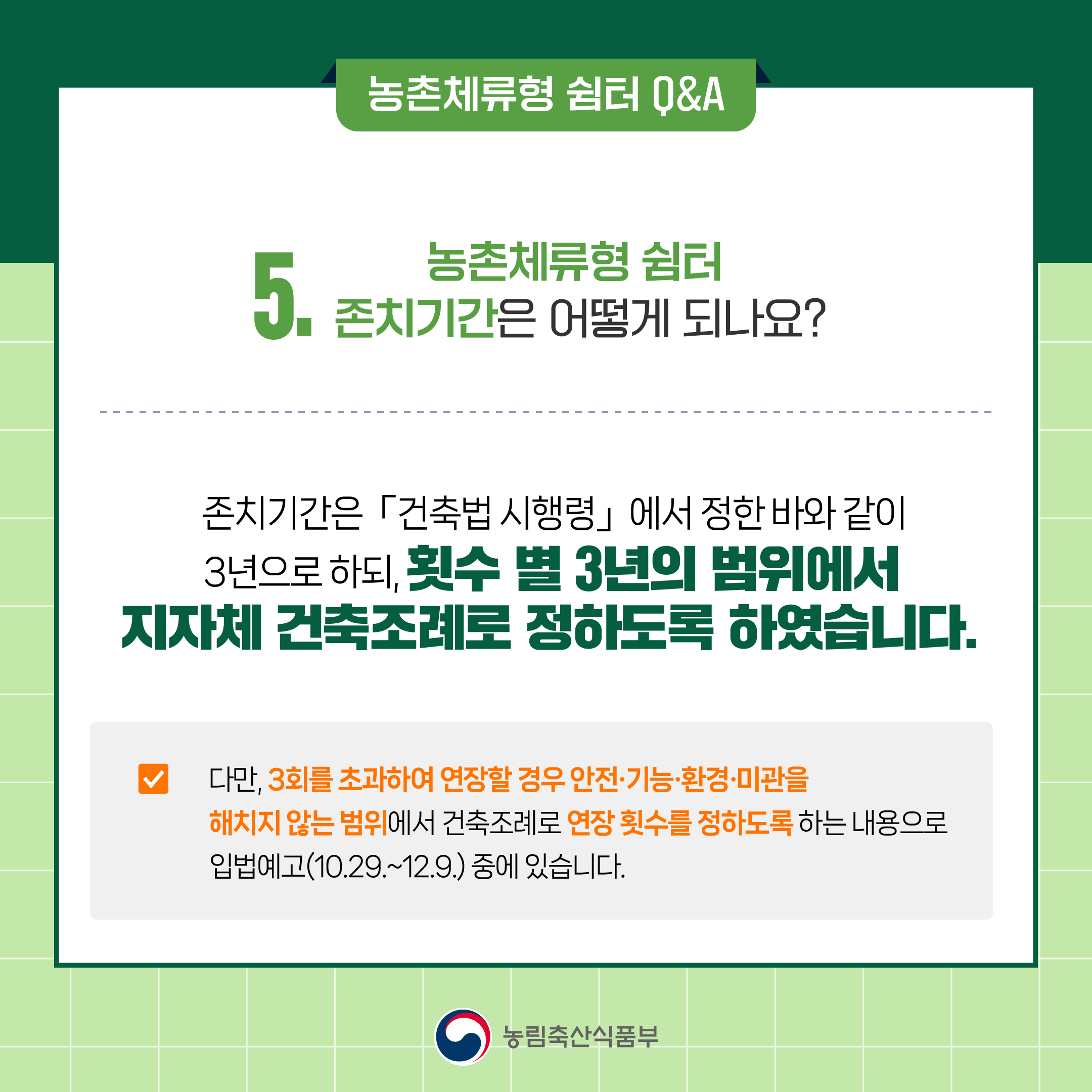 농촌체류형 쉼터 Q&A

5. 농촌체류형 쉼터 존치기간은 어떻게 되나요?

존치기간은 「건축법 시행령」에서 정한 바와 같이 3년으로 하되, 횟수 별 3년의 범위에서 지자체 건축조례로 정하도록 하였습니다.

다만, 3회를 초과하여 연장할 경우 안전·기능·환경·미관을 해치지 않는 범위에서 건축조례로 연장 횟수를 정하도록 하는 내용으로 입법예고(10.29.~12.9.) 중에 있습니다.

농림축산식품부